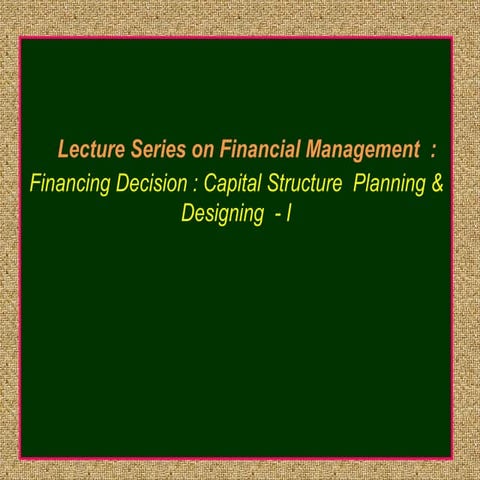 Lecture Series on Financial Management :

Financing Decision : Capital Structure Planning & Designing - I